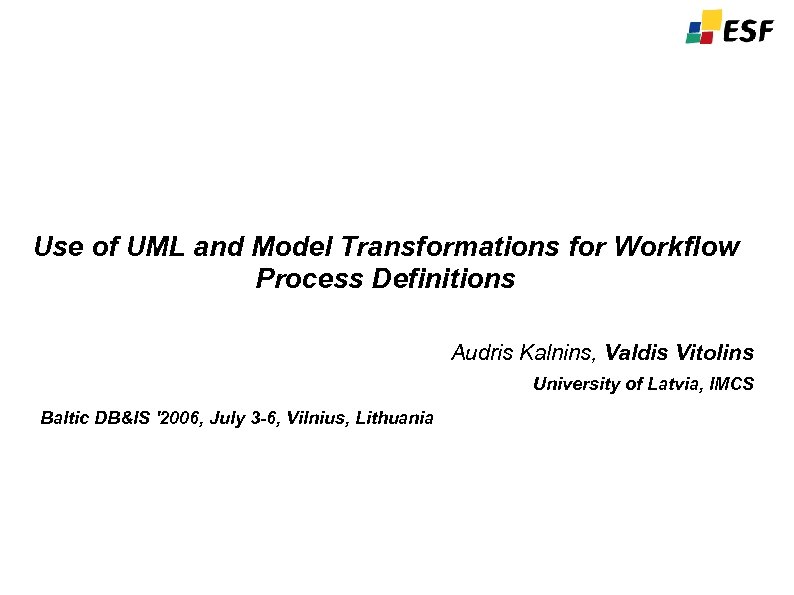 ESF

Use of UML and Model Transformations for Workflow Process Definitions

Audris Kalnins, Valdis Vitolins

University of Latvia, IMCS

Baltic DB&IS '2006, July 3-6, Vilnius, Lithuania